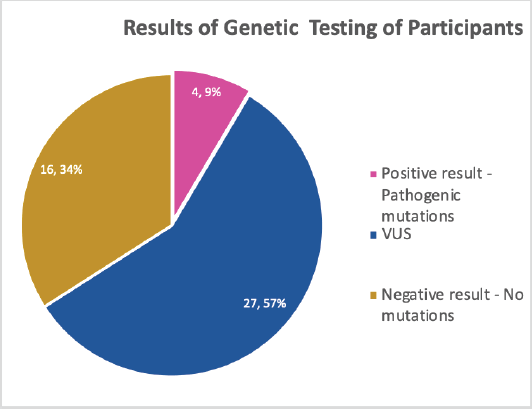 Results of Genetic Testing of Participants

4, 9%

16, 34%

27, 57%

Positive result - Pathogenic mutations
VUS
Negative result - No mutations